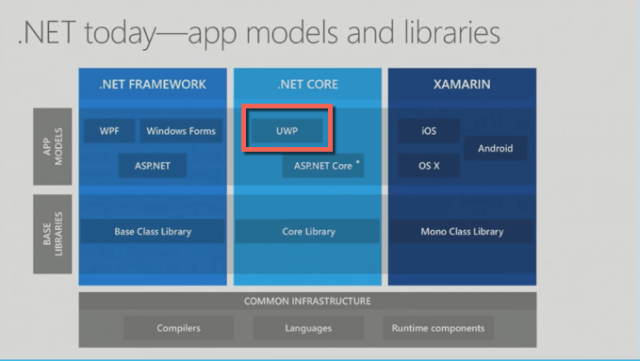 .NET today—app models and libraries

APP MODELS

BASE LIBRARIES

.NET FRAMEWORK

WPF

Windows Forms

ASP.NET

Base Class Library

.NET CORE

UWP

ASP.NET Core *

Core Library

XAMARIN

iOS

Android

OS X

Mono Class Library

COMMON INFRASTRUCTURE

Compilers

Languages

Runtime components